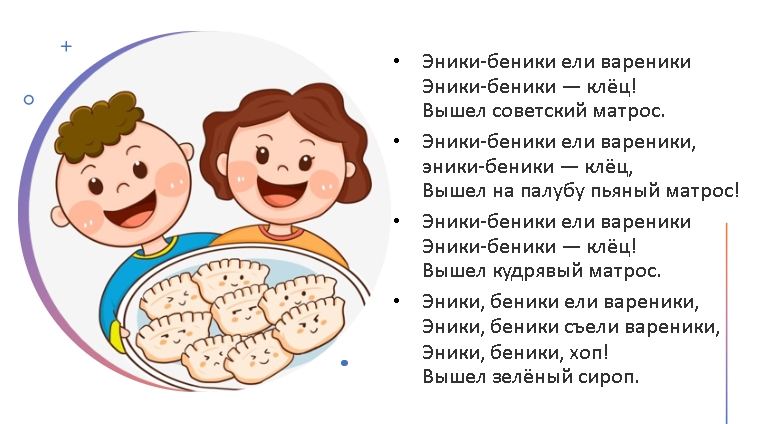 • Эники-беники ели вареники
Эники-беники — клёц!
Вышел советский матрос.

• Эники-беники ели вареники,
эники-беники — клёц,
Вышел на палубу пьяный матрос!

• Эники-беники ели вареники
Эники-беники — клёц!
Вышел кудрявый матрос.

• Эники, беники ели вареники,
Эники, беники съели вареники,
Эники, беники, хоп!
Вышел зелёный сироп.